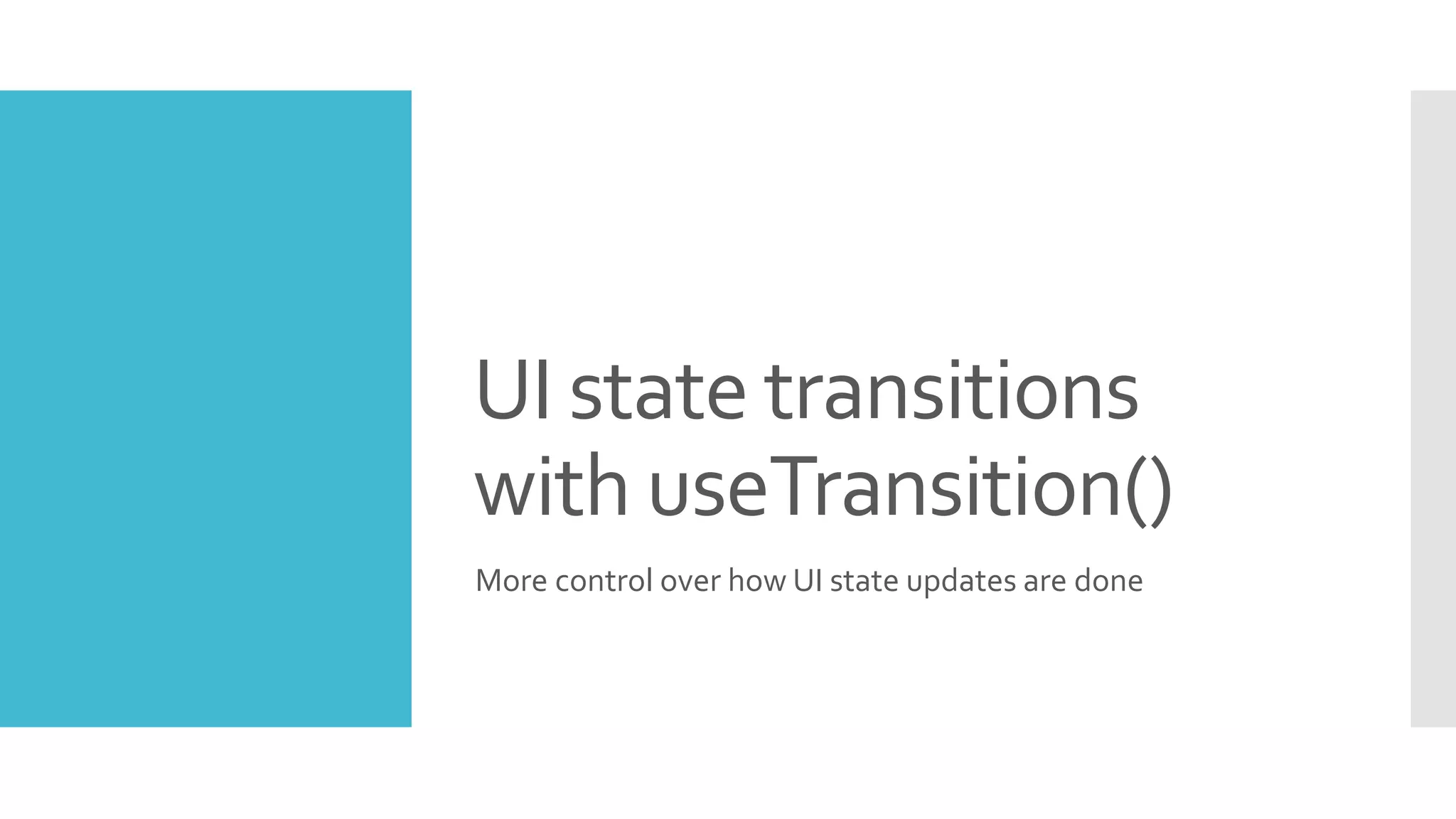 UI state transitions with useTransition()

More control over how UI state updates are done